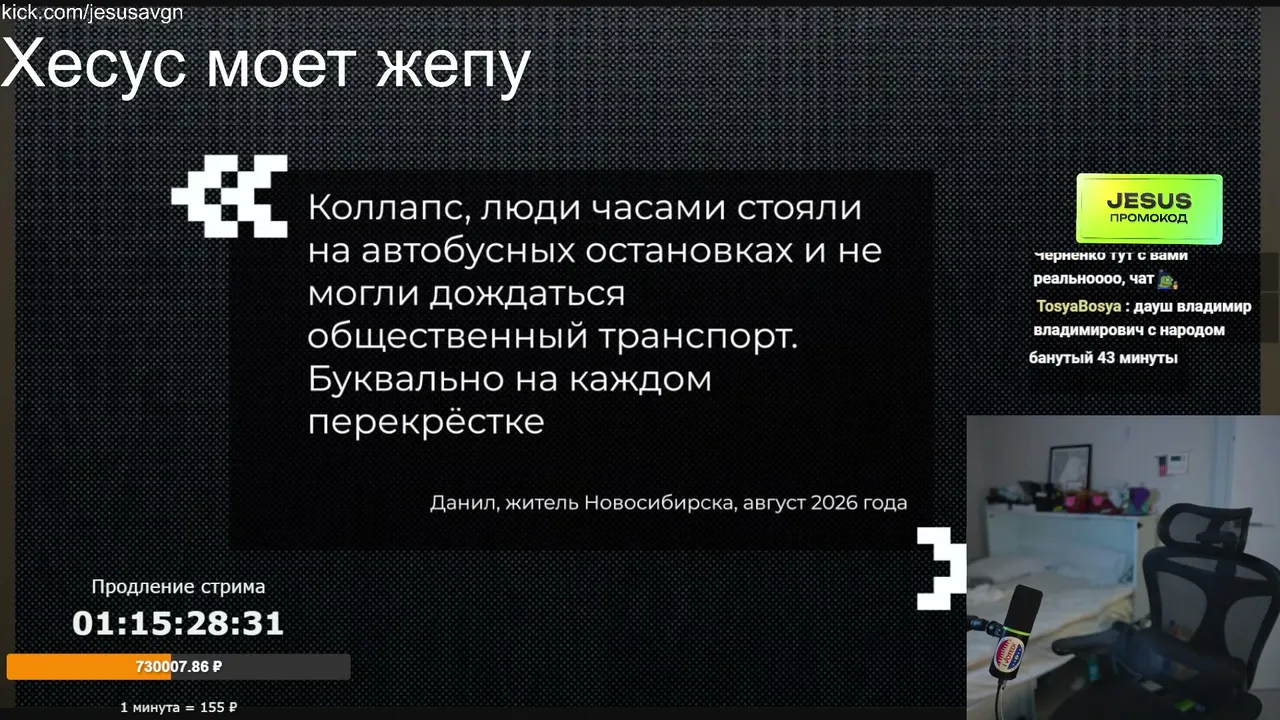 kick.com/jesusavgn
Хесус моет жепу

Коллапс, люди часами стояли на автобусных остановках и не могли дождаться общественный транспорт. Буквально на каждом перекрёстке

Данил, житель Новосибирска, август 2026 года

JESUS
ПРОМОКОД

Черненко тут с вами реальноооо, чат
TosyaBosya : дауш владимир владимирович с народом
банутый 43 минуты

Продление стрима
01:15:28:31
730007.86 ₽
1 минута = 155 ₽